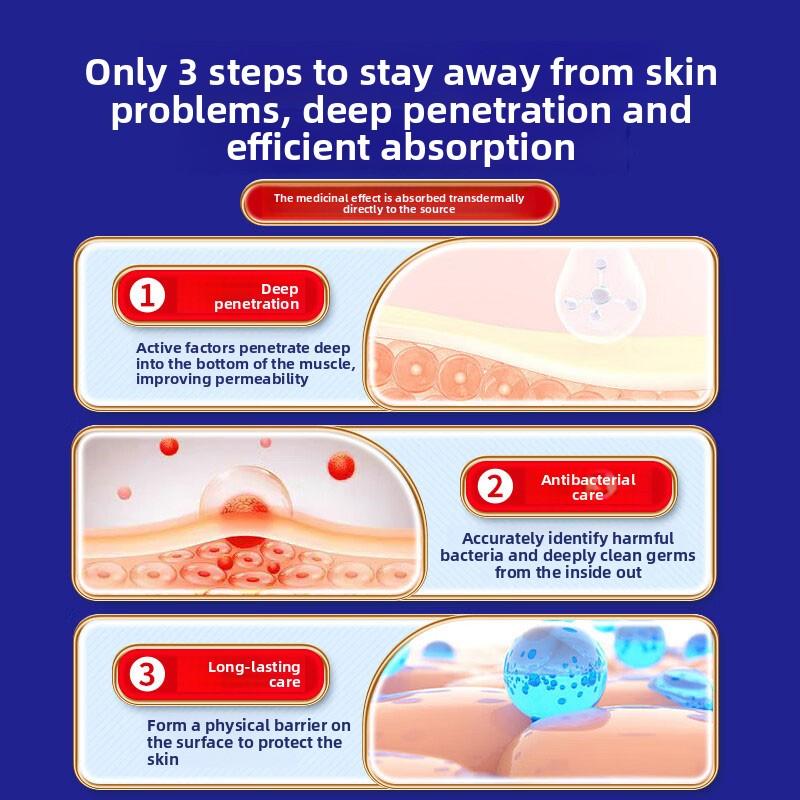 Only 3 steps to stay away from skin problems, deep penetration and efficient absorption

The medicinal effect is absorbed transdermally directly to the source

1 Deep penetration

Active factors penetrate deep into the bottom of the muscle, improving permeability

2 Antibacterial care

Accurately identify harmful bacteria and deeply clean germs from the inside out

3 Long-lasting care

Form a physical barrier on the surface to protect the skin